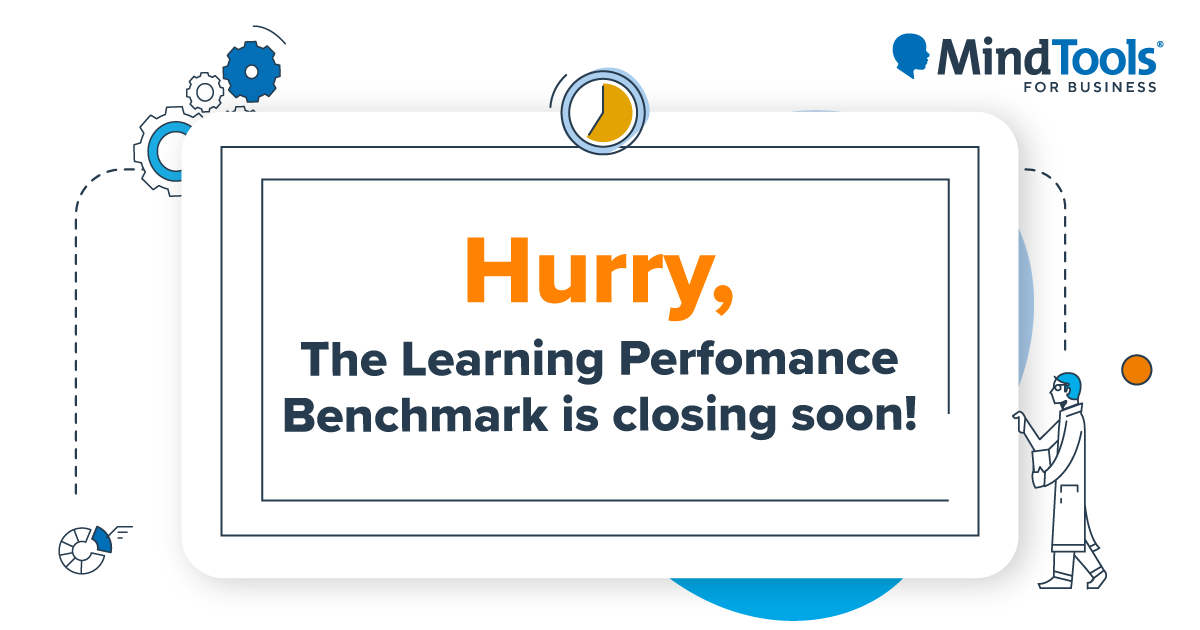 MindTools®
FOR BUSINESS

Hurry,

The Learning Perfomance Benchmark is closing soon!